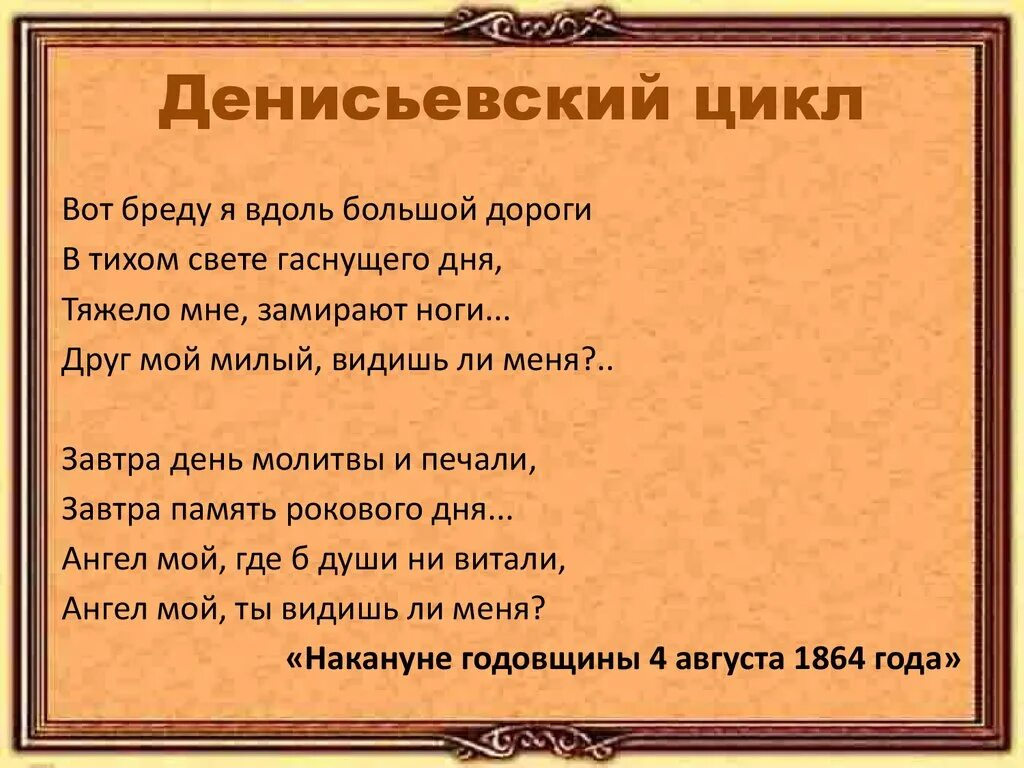 Денисьевский цикл

Вот бреду я вдоль большой дороги
В тихом свете гаснущего дня,
Тяжело мне, замирают ноги...
Друг мой милый, видишь ли меня?..

Завтра день молитвы и печали,
Завтра память рокового дня...
Ангел мой, где б души ни витали,
Ангел мой, ты видишь ли меня?

«Накануне годовщины 4 августа 1864 года»